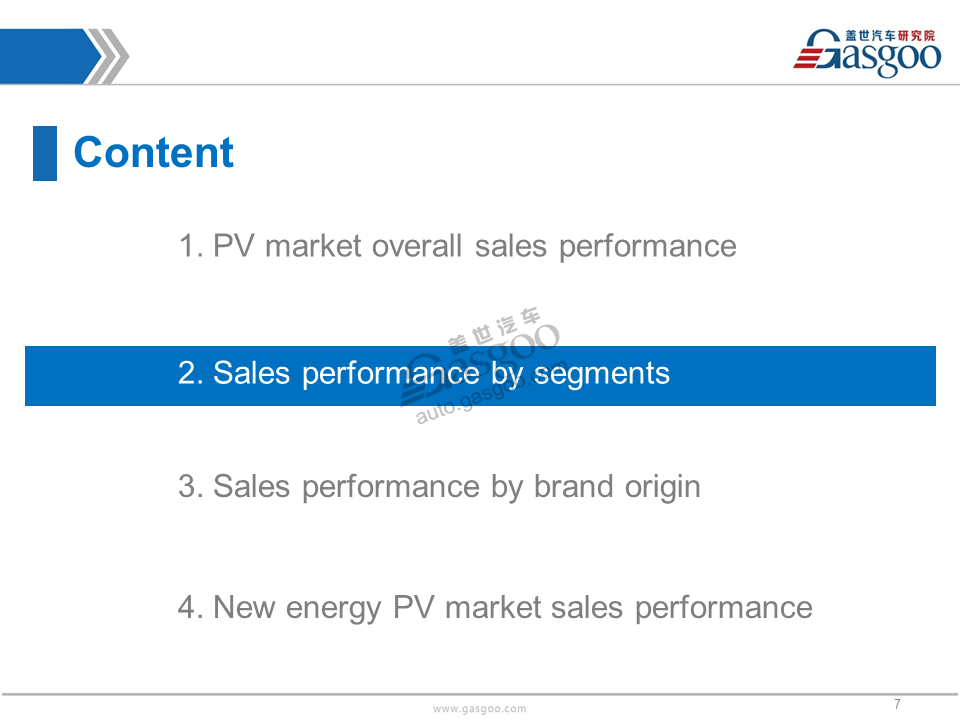 盖世汽车研究院
Gasgoo

Content

1. PV market overall sales performance

2. Sales performance by segments

盖世汽车
Gasgoo
auto.gasgoo.com

3. Sales performance by brand origin

4. New energy PV market sales performance

www.gasgoo.com

7